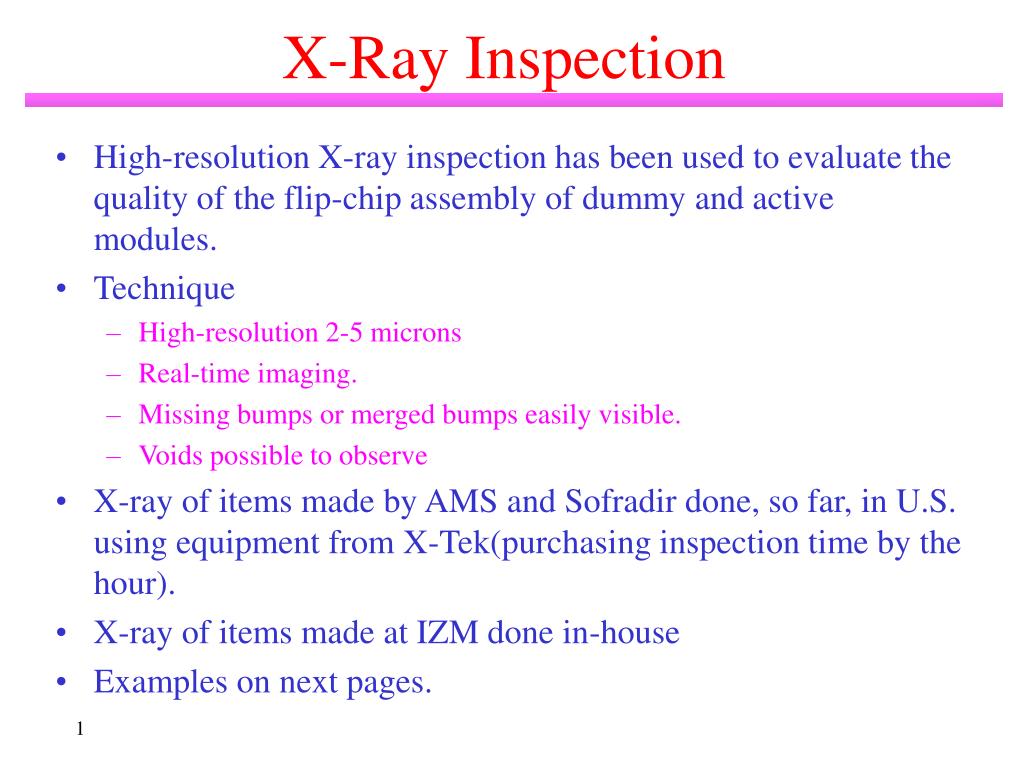 X-Ray Inspection

• High-resolution X-ray inspection has been used to evaluate the quality of the flip-chip assembly of dummy and active modules.
• Technique
– High-resolution 2-5 microns
– Real-time imaging.
– Missing bumps or merged bumps easily visible.
– Voids possible to observe
• X-ray of items made by AMS and Sofradir done, so far, in U.S. using equipment from X-Tek(purchasing inspection time by the hour).
• X-ray of items made at IZM done in-house
• Examples on next pages.

1